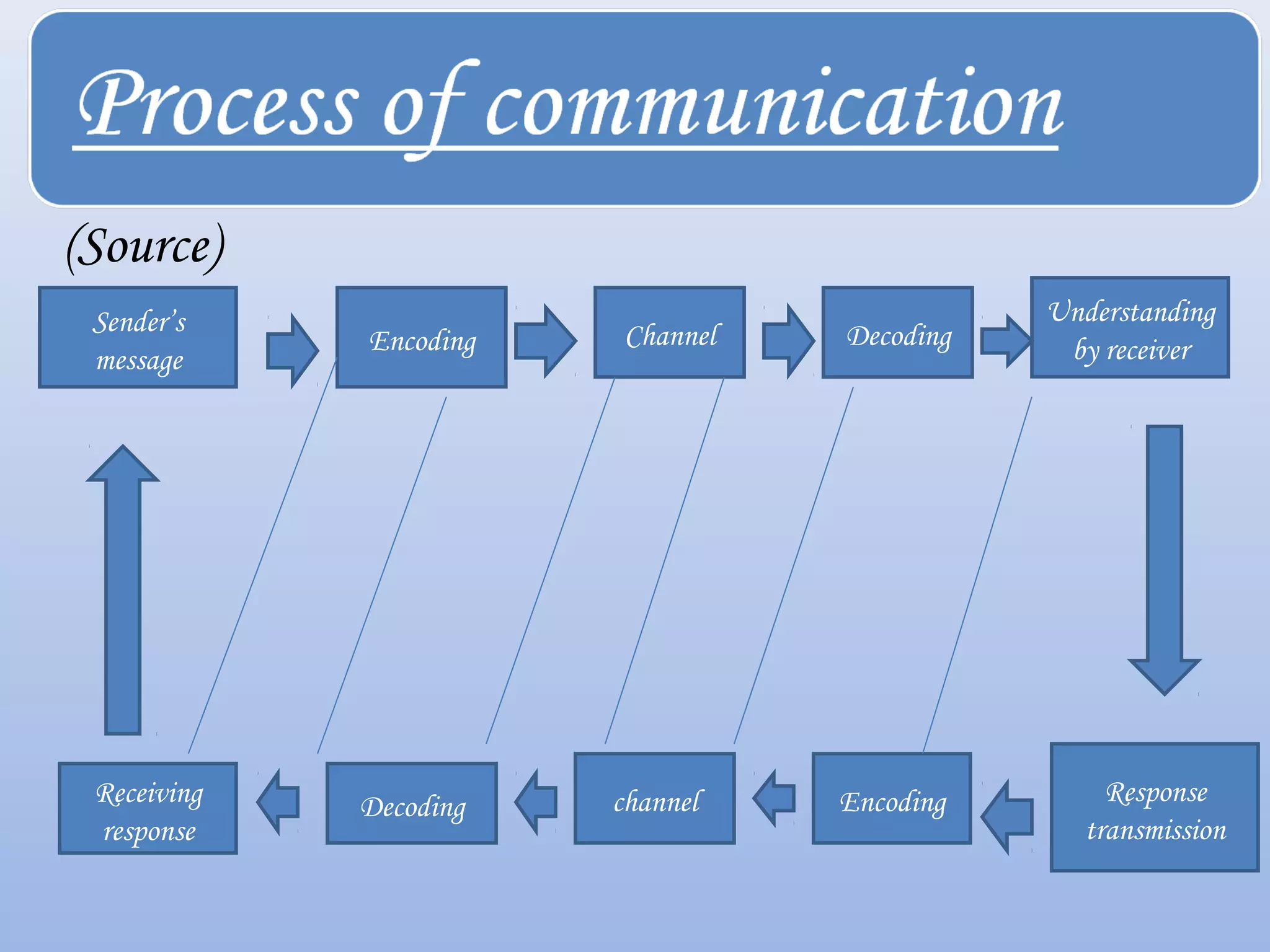 Process of communication

(Source)

Sender's message

Encoding

Channel

Decoding

Understanding by receiver

Response transmission

Encoding

channel

Decoding

Receiving response